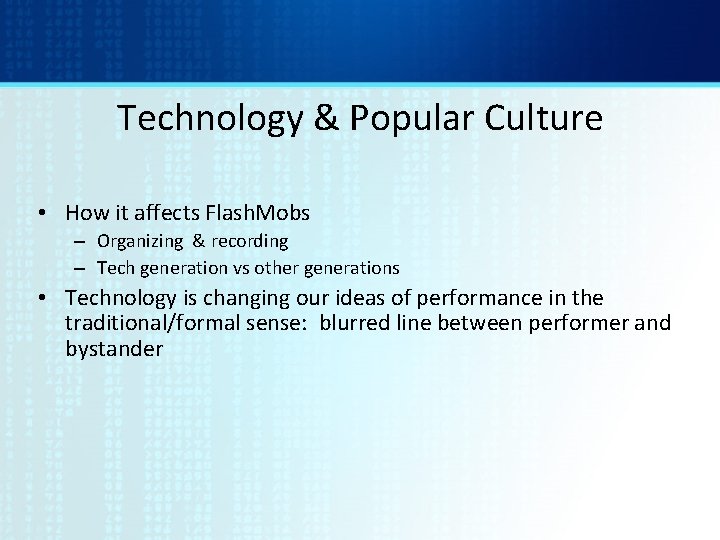 Technology & Popular Culture

• How it affects FlashMobs
– Organizing & recording
– Tech generation vs other generations
• Technology is changing our ideas of performance in the traditional/formal sense: blurred line between performer and bystander